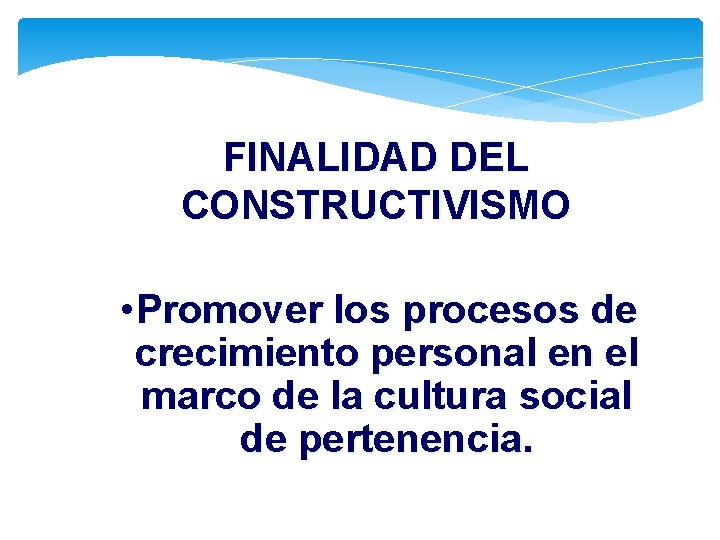 FINALIDAD DEL CONSTRUCTIVISMO

•Promover los procesos de crecimiento personal en el marco de la cultura social de pertenencia.